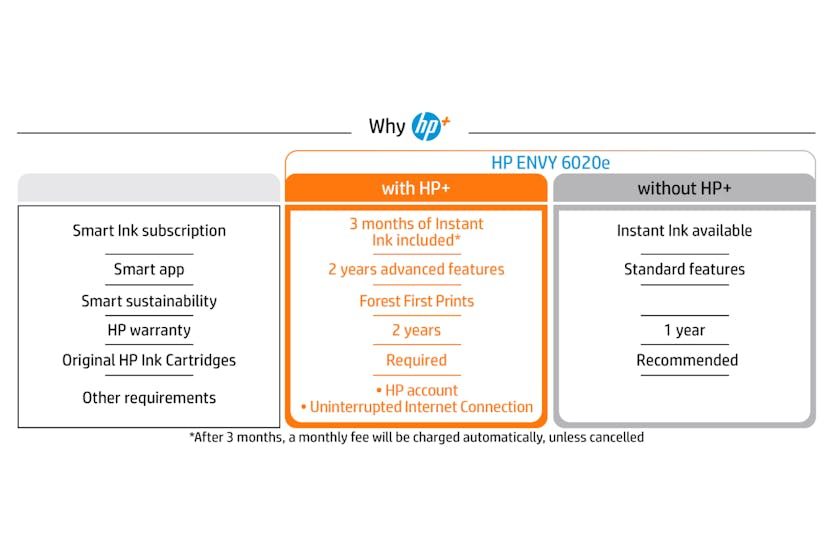 Why hp+

HP ENVY 6020e

| | with HP+ | without HP+ |
|---|---|---|
| Smart Ink subscription | 3 months of Instant Ink included* | Instant Ink available |
| Smart app | 2 years advanced features | Standard features |
| Smart sustainability | Forest First Prints | |
| HP warranty | 2 years | 1 year |
| Original HP Ink Cartridges | Required | Recommended |
| Other requirements | • HP account • Uninterrupted Internet Connection | |

*After 3 months, a monthly fee will be charged automatically, unless cancelled